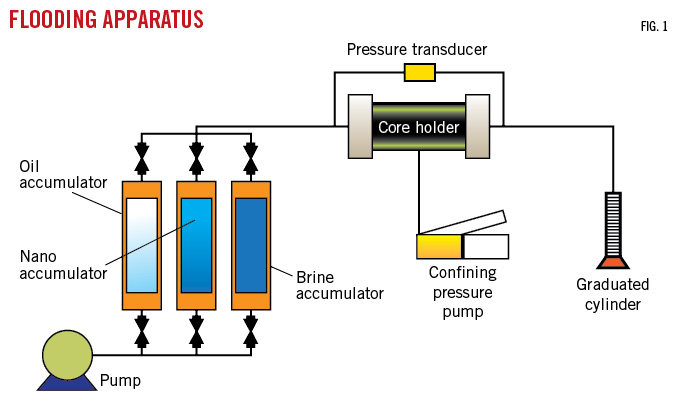 FLOODING APPARATUS

FIG. 1

Pressure transducer

Core holder

Oil accumulator

Nano accumulator

Brine accumulator

Confining pressure pump

Graduated cylinder

Pump